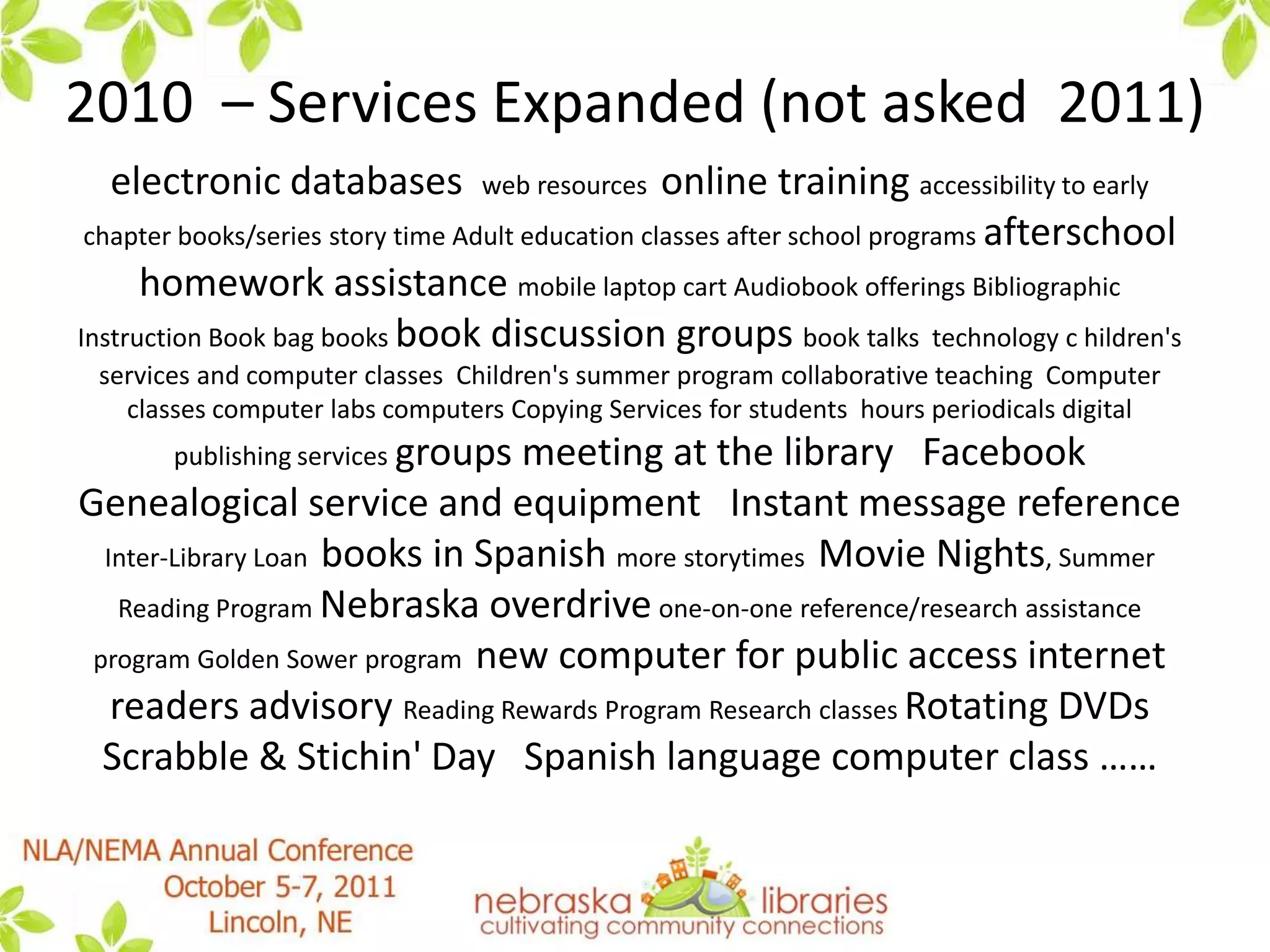 2010 – Services Expanded (not asked 2011)

electronic databases web resources online training accessibility to early chapter books/series story time Adult education classes after school programs afterschool homework assistance mobile laptop cart Audiobook offerings Bibliographic Instruction Book bag books book discussion groups book talks technology c hildren's services and computer classes Children's summer program collaborative teaching Computer classes computer labs computers Copying Services for students hours periodicals digital publishing services groups meeting at the library Facebook Genealogical service and equipment Instant message reference Inter-Library Loan books in Spanish more storytimes Movie Nights, Summer Reading Program Nebraska overdrive one-on-one reference/research assistance program Golden Sower program new computer for public access internet readers advisory Reading Rewards Program Research classes Rotating DVDs Scrabble & Stichin' Day Spanish language computer class ……

NLA/NEMA Annual Conference
October 5-7, 2011
Lincoln, NE

nebraska libraries
cultivating community connections